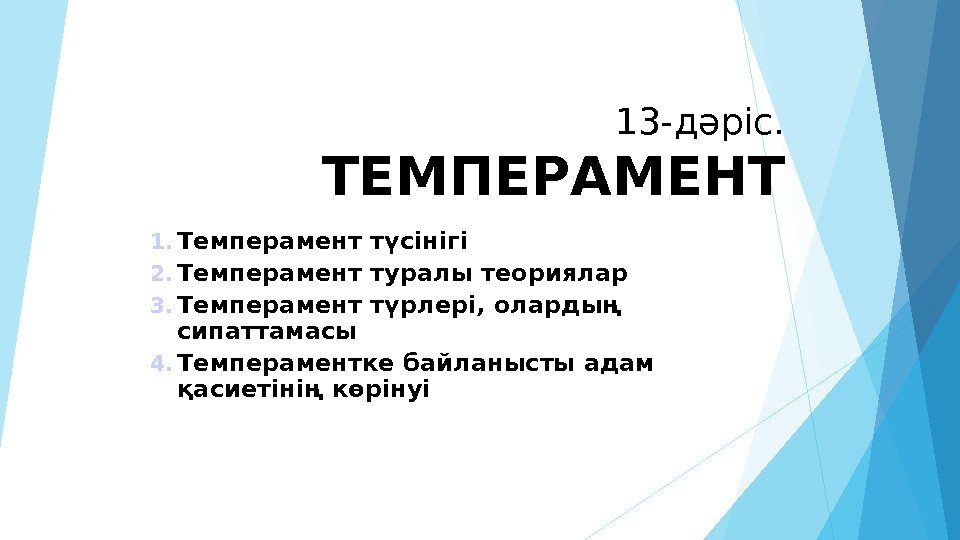 13-дәріс.
ТЕМПЕРАМЕНТ

1. Темперамент түсінігі
2. Темперамент туралы теориялар
3. Темперамент түрлері, олардың сипаттамасы
4. Темпераментке байланысты адам қасиетінің көрінуі